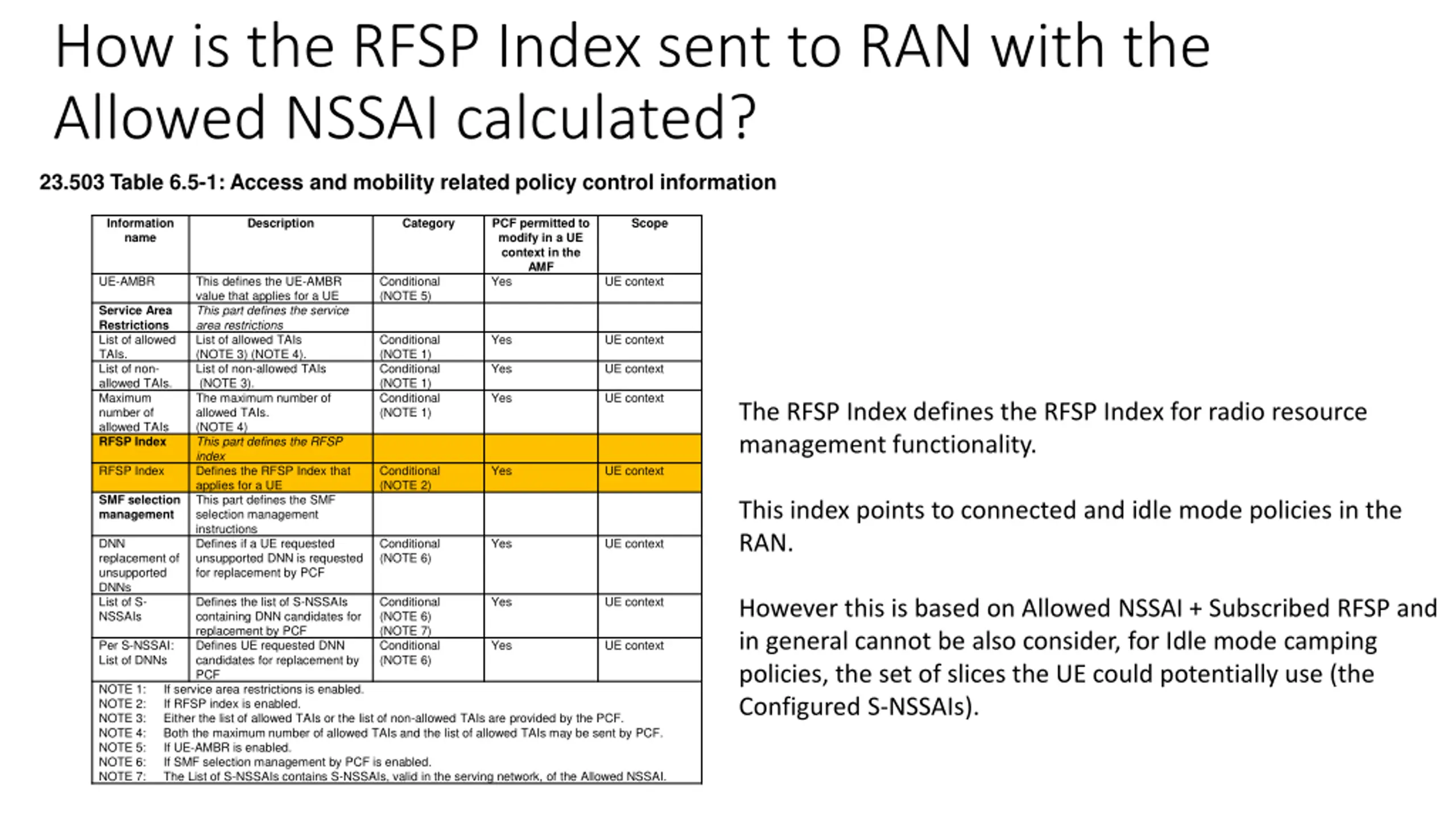 How is the RFSP Index sent to RAN with the Allowed NSSAI calculated?

23.503 Table 6.5-1: Access and mobility related policy control information

| Information name | Description | Category | PCF permitted to modify in a UE context in the AMF | Scope |
|---|---|---|---|---|
| UE-AMBR | This defines the UE-AMBR value that applies for a UE | Conditional (NOTE 5) | Yes | UE context |
| Service Area Restrictions | This part defines the service area restrictions | | | |
| List of allowed TAIs. | List of allowed TAIs (NOTE 3) (NOTE 4). | Conditional (NOTE 1) | Yes | UE context |
| List of non-allowed TAIs. | List of non-allowed TAIs (NOTE 3). | Conditional (NOTE 1) | Yes | UE context |
| Maximum number of allowed TAIs | The maximum number of allowed TAIs. (NOTE 4) | Conditional (NOTE 1) | Yes | UE context |
| RFSP Index | This part defines the RFSP index | | | |
| RFSP Index | Defines the RFSP Index that applies for a UE | Conditional (NOTE 2) | Yes | UE context |
| SMF selection management | This part defines the SMF selection management instructions | | | |
| DNN replacement of unsupported DNNs | Defines if a UE requested unsupported DNN is requested for replacement by PCF | Conditional (NOTE 6) | Yes | UE context |
| List of S-NSSAIs | Defines the list of S-NSSAIs containing DNN candidates for replacement by PCF | Conditional (NOTE 6) (NOTE 7) | Yes | UE context |
| Per S-NSSAI: List of DNNs | Defines UE requested DNN candidates for replacement by PCF | Conditional (NOTE 6) | Yes | UE context |

NOTE 1: If service area restrictions is enabled.
NOTE 2: If RFSP index is enabled.
NOTE 3: Either the list of allowed TAIs or the list of non-allowed TAIs are provided by the PCF.
NOTE 4: Both the maximum number of allowed TAIs and the list of allowed TAIs may be sent by PCF.
NOTE 5: If UE-AMBR is enabled.
NOTE 6: If SMF selection management by PCF is enabled.
NOTE 7: The List of S-NSSAIs contains S-NSSAIs, valid in the serving network, of the Allowed NSSAI.

The RFSP Index defines the RFSP Index for radio resource management functionality.

This index points to connected and idle mode policies in the RAN.

However this is based on Allowed NSSAI + Subscribed RFSP and in general cannot be also consider, for Idle mode camping policies, the set of slices the UE could potentially use (the Configured S-NSSAIs).